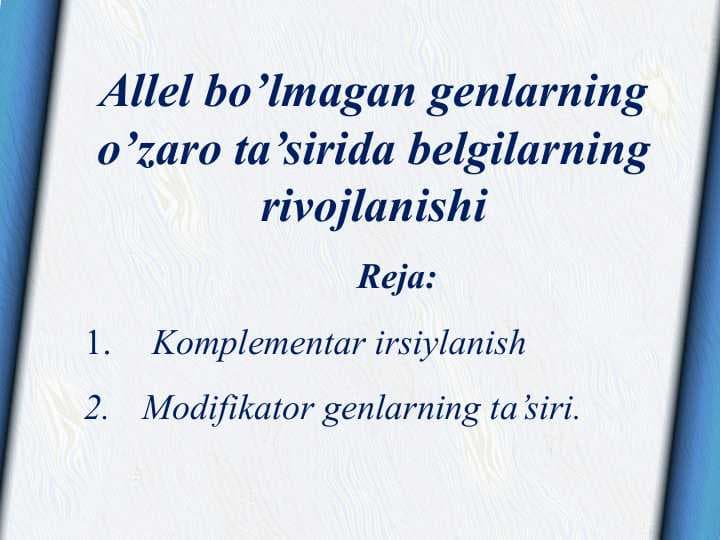 Allel bo’lmagan genlarning o’zaro ta’sirida belgilarning rivojlanishi

Reja:

1. Komplementar irsiylanish
2. Modifikator genlarning ta’siri.